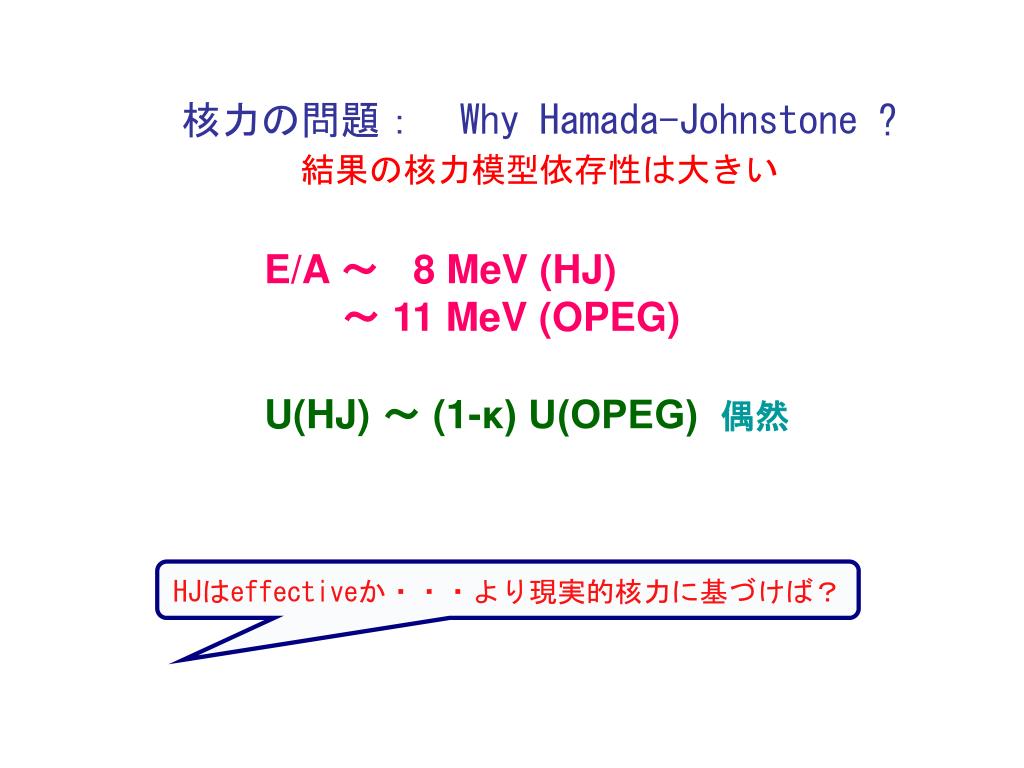 核力の問題： Why Hamada-Johnstone ?
結果の核力模型依存性は大きい

E/A ～ 8 MeV (HJ)
～ 11 MeV (OPEG)

U(HJ) ～ (1-κ) U(OPEG) 偶然

HJはeffectiveか・・・より現実的核力に基づけば？